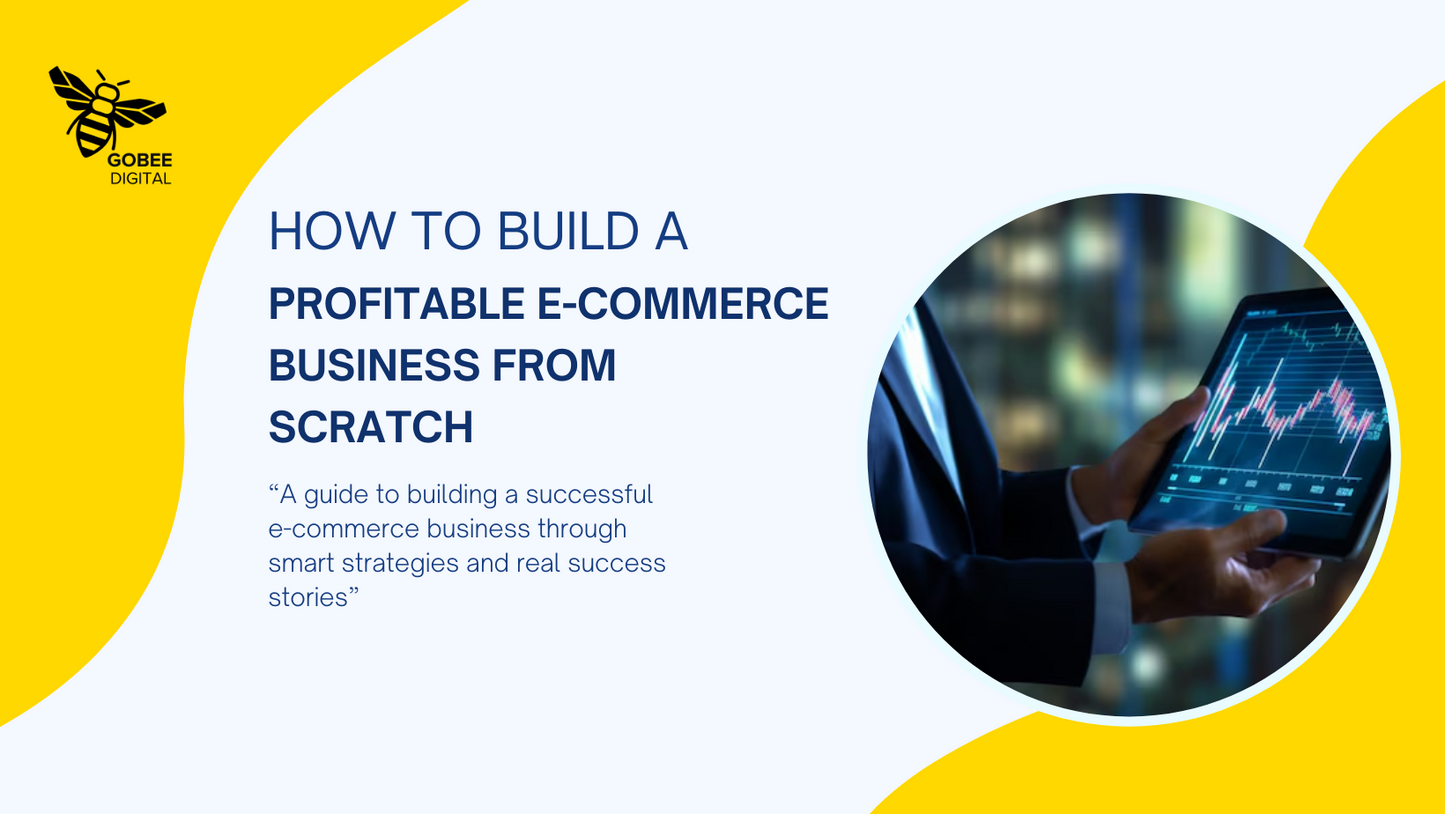 GOBEE
DIGITAL

HOW TO BUILD A
PROFITABLE E-COMMERCE BUSINESS FROM SCRATCH

“A guide to building a successful e-commerce business through smart strategies and real success stories”